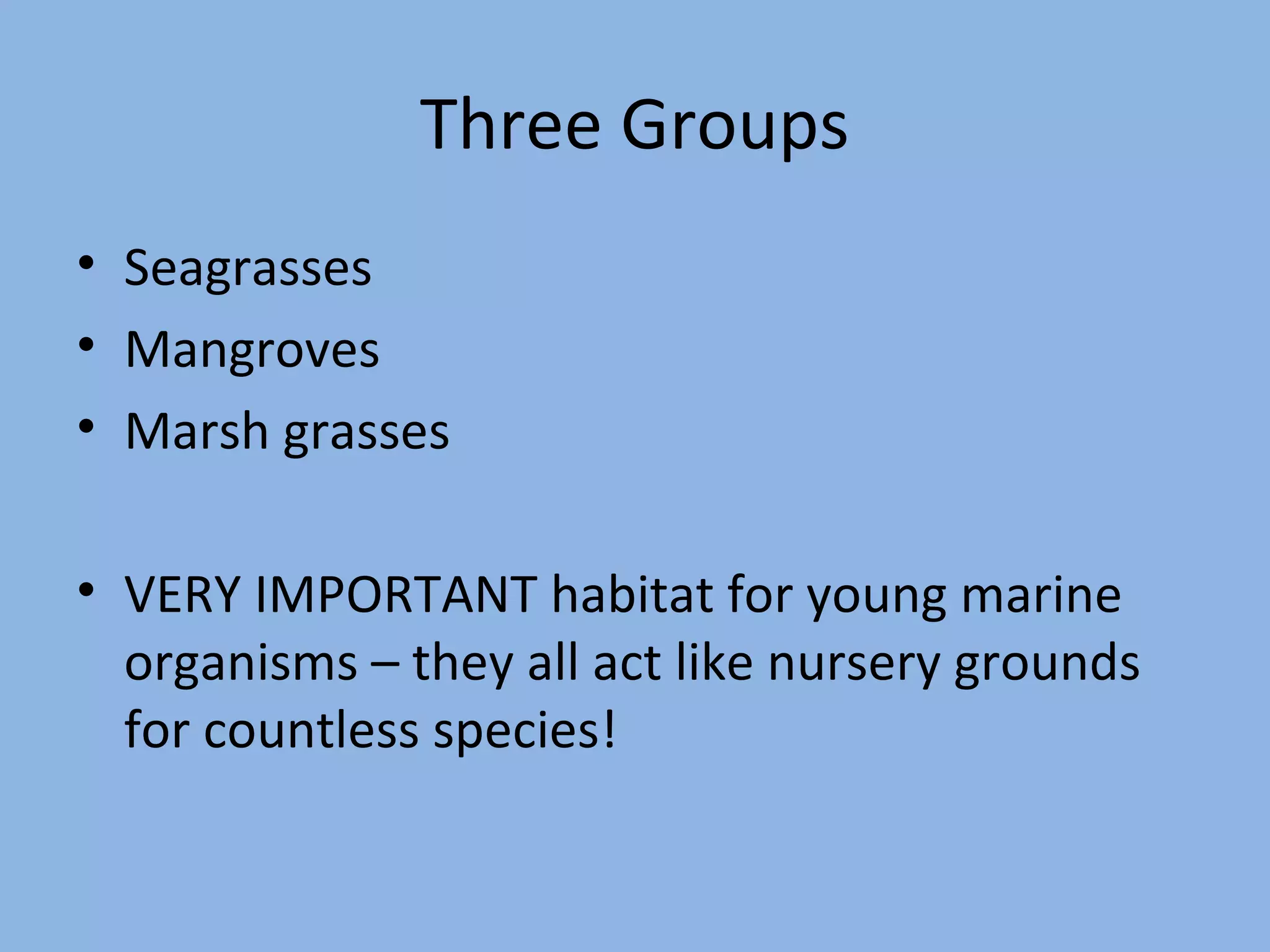 Three Groups

• Seagrasses
• Mangroves
• Marsh grasses

• VERY IMPORTANT habitat for young marine organisms – they all act like nursery grounds for countless species!